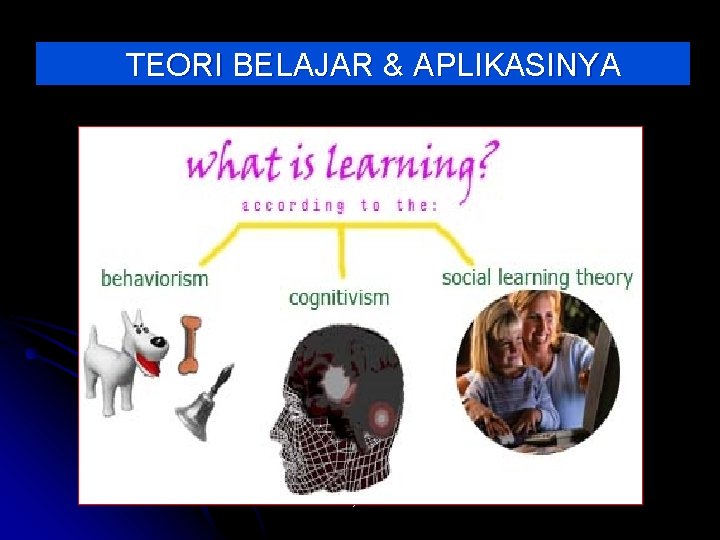 TEORI BELAJAR & APLIKASINYA

what is learning?

according to the:

behaviorism

cognitivism

social learning theory